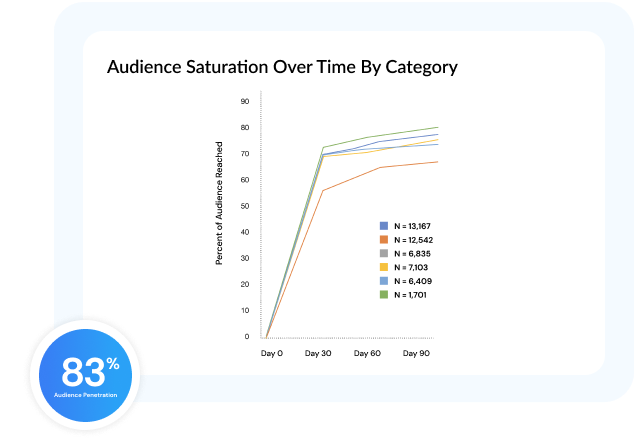 Audience Saturation Over Time By Category

Percent of Audience Reached

90
80
70
60
50
40
30
20
10
0

Day 0 Day 30 Day 60 Day 90

N = 13,167
N = 12,542
N = 6,835
N = 7,103
N = 6,409
N = 1,701

83%
Audience Penetration